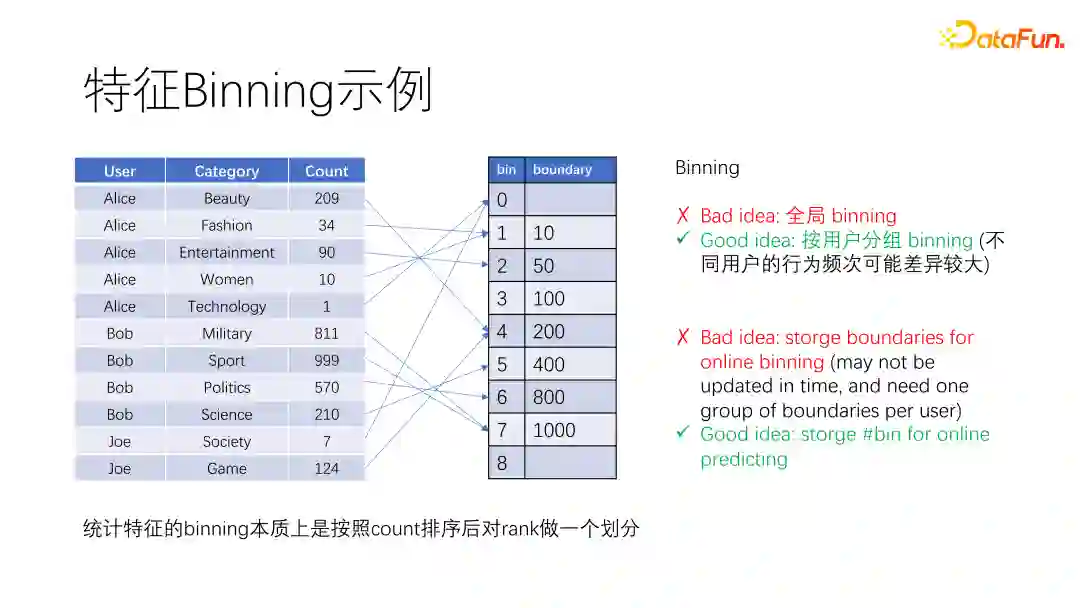 DataFun.

特征Binning示例

| User | Category | Count |
|---|---|---|
| Alice | Beauty | 209 |
| Alice | Fashion | 34 |
| Alice | Entertainment | 90 |
| Alice | Women | 10 |
| Alice | Technology | 1 |
| Bob | Military | 811 |
| Bob | Sport | 999 |
| Bob | Politics | 570 |
| Bob | Science | 210 |
| Joe | Society | 7 |
| Joe | Game | 124 |

| bin | boundary |
|---|---|
| 0 | |
| 1 | 10 |
| 2 | 50 |
| 3 | 100 |
| 4 | 200 |
| 5 | 400 |
| 6 | 800 |
| 7 | 1000 |
| 8 | |

Binning

✗ Bad idea: 全局 binning
✓ Good idea: 按用户分组 binning (不同用户的行为频次可能差异较大)

✗ Bad idea: storge boundaries for online binning (may not be updated in time, and need one group of boundaries per user)
✓ Good idea: storge #bin for online predicting

统计特征的binning本质上是按照count排序后对rank做一个划分